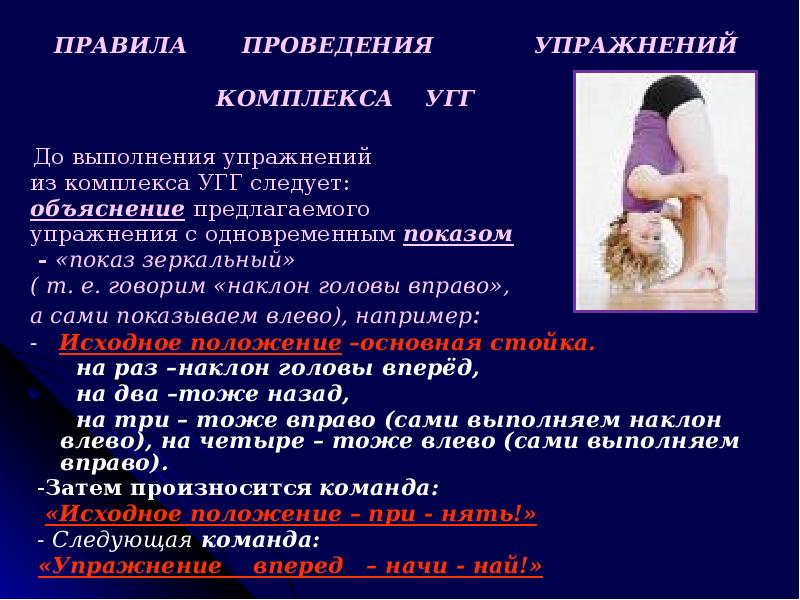 ПРАВИЛА ПРОВЕДЕНИЯ УПРАЖНЕНИЙ КОМПЛЕКСА УГГ

До выполнения упражнений из комплекса УГГ следует: объяснение предлагаемого упражнения с одновременным показом
- «показ зеркальный»
( т. е. говорим «наклон головы вправо», а сами показываем влево), например:
- Исходное положение –основная стойка.
на раз –наклон головы вперёд,
на два –тоже назад,
на три – тоже вправо (сами выполняем наклон влево), на четыре – тоже влево (сами выполняем вправо).
-Затем произносится команда:
«Исходное положение – при - нять!»
- Следующая команда:
«Упражнение вперед – начи - най!»